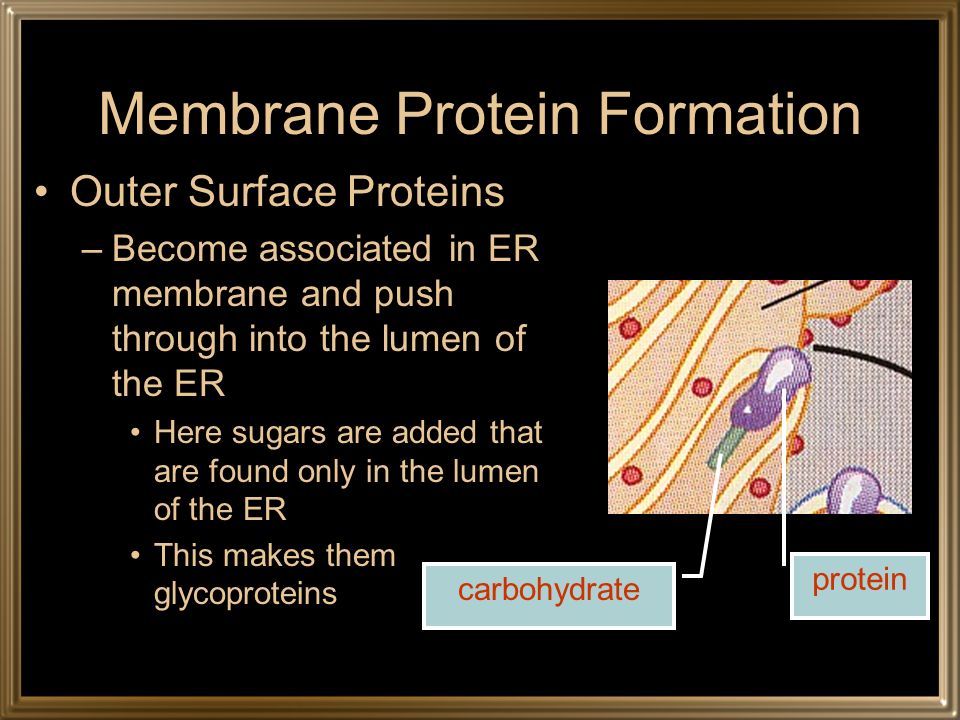 Membrane Protein Formation

• Outer Surface Proteins

– Become associated in ER membrane and push through into the lumen of the ER

• Here sugars are added that are found only in the lumen of the ER

• This makes them glycoproteins

carbohydrate

protein